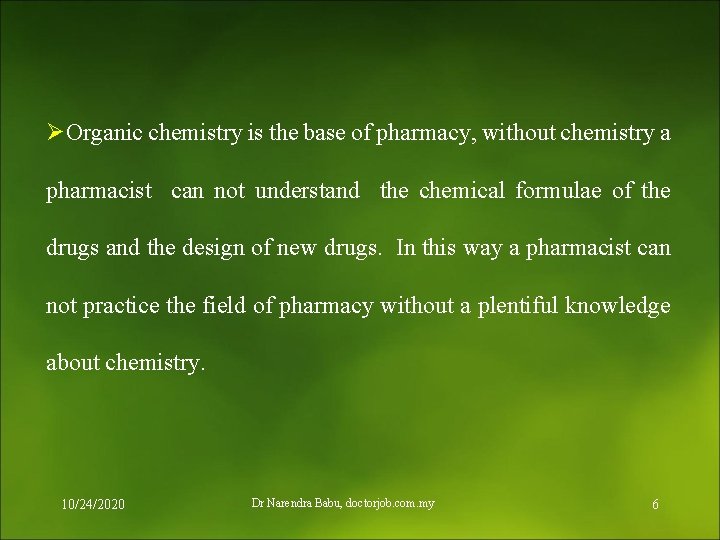 ➢Organic chemistry is the base of pharmacy, without chemistry a pharmacist can not understand the chemical formulae of the drugs and the design of new drugs. In this way a pharmacist can not practice the field of pharmacy without a plentiful knowledge about chemistry.

10/24/2020

Dr Narendra Babu, doctorjob.com.my

6